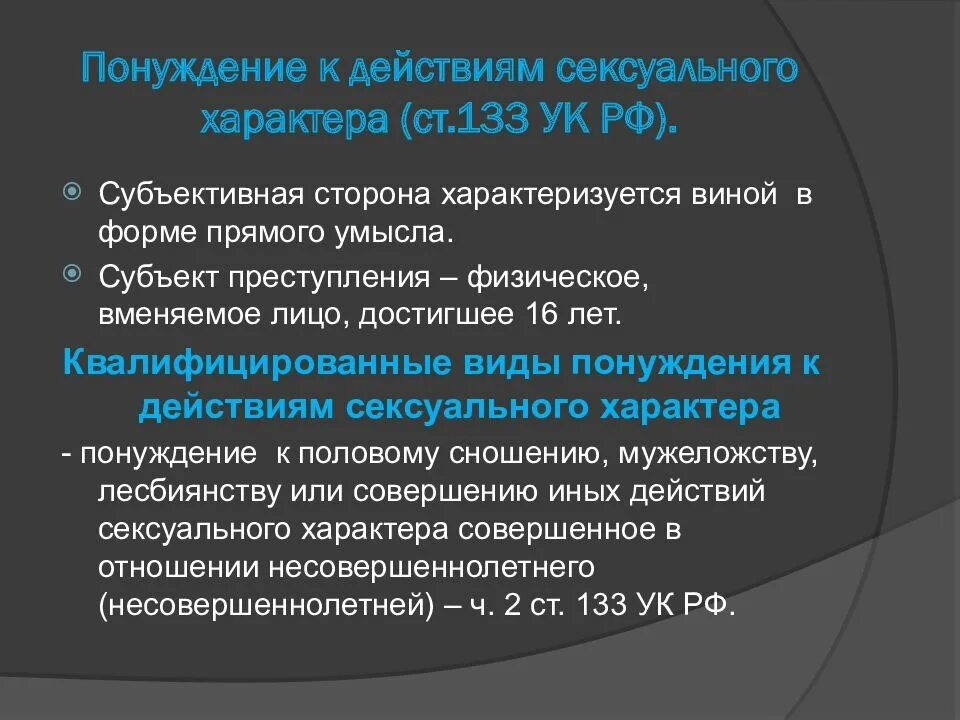 Понуждение к действиям сексуального характера (ст.133 УК РФ).

Субъективная сторона характеризуется виной в форме прямого умысла.

Субъект преступления – физическое, вменяемое лицо, достигшее 16 лет.

Квалифицированные виды понуждения к действиям сексуального характера

- понуждение к половому сношению, мужеложству, лесбиянству или совершению иных действий сексуального характера совершенное в отношении несовершеннолетнего (несовершеннолетней) – ч. 2 ст. 133 УК РФ.